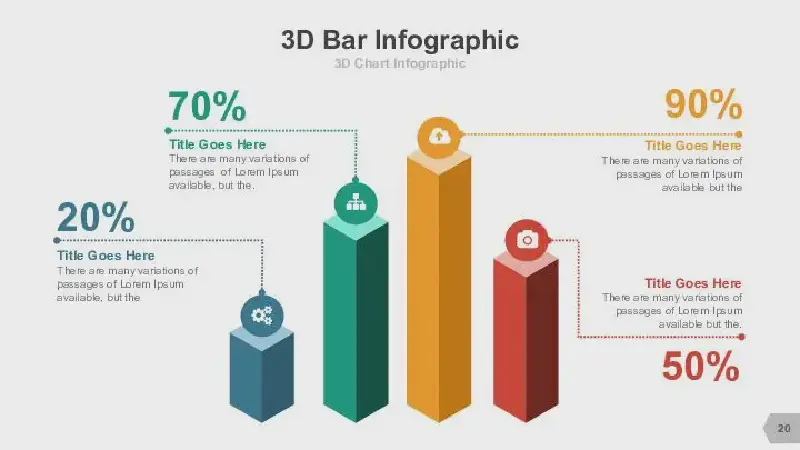 3D Bar Infographic

3D Chart Infographic

70%

Title Goes Here

There are many variations of passages of Lorem Ipsum available, but the.

20%

Title Goes Here

There are many variations of passages of Lorem Ipsum available, but the

90%

Title Goes Here

There are many variations of passages of Lorem Ipsum available but the

Title Goes Here

There are many variations of passages of Lorem Ipsum available but the.

50%

20